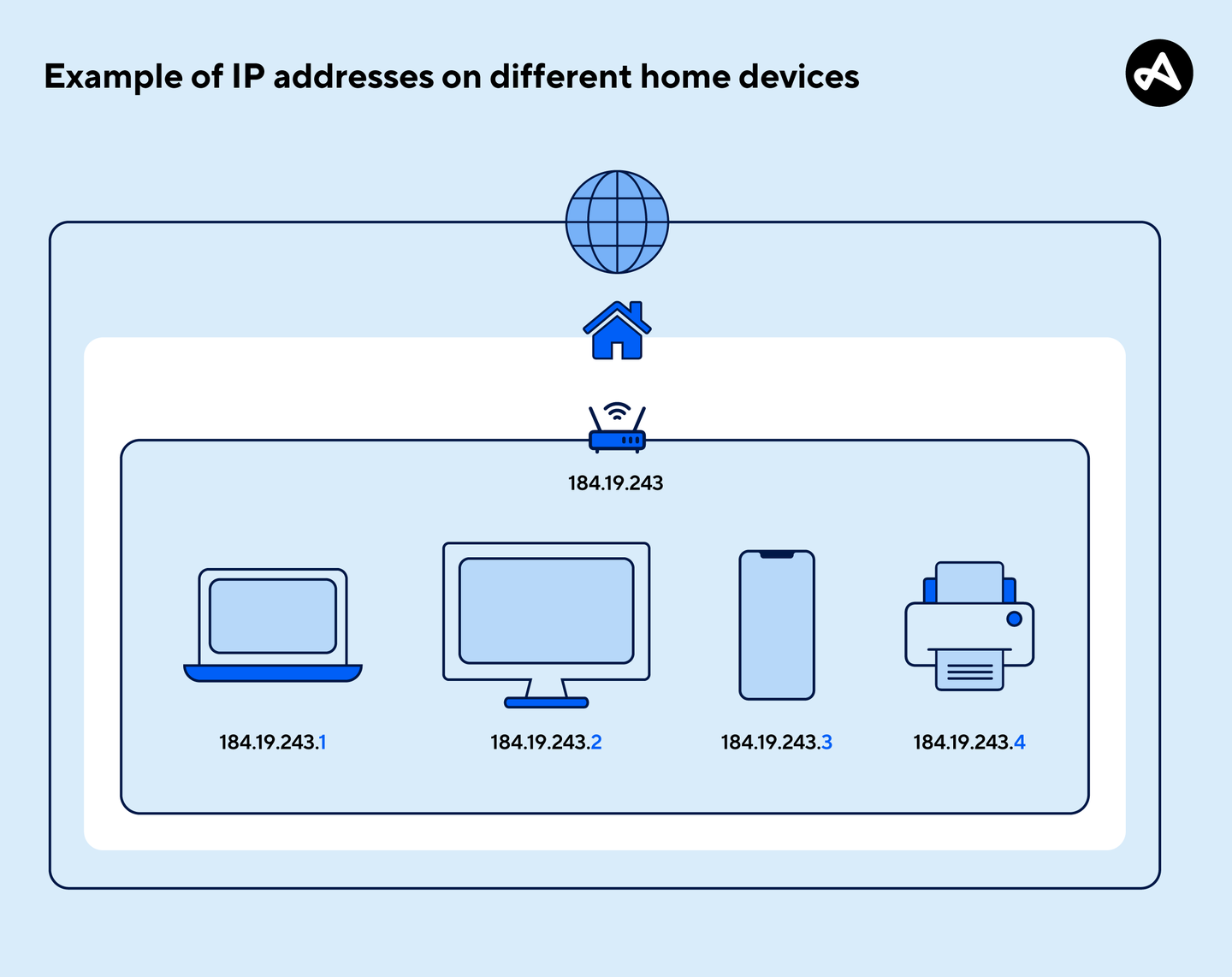 Example of IP addresses on different home devices

184.19.243

184.19.243.1

184.19.243.2

184.19.243.3

184.19.243.4